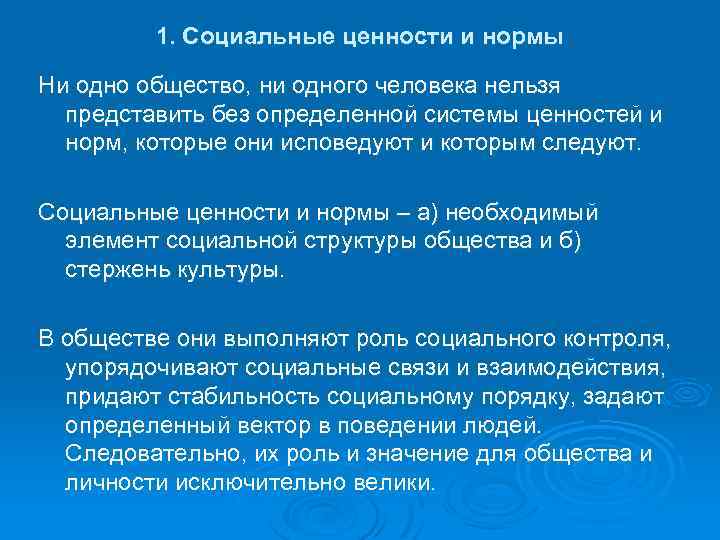 1. Социальные ценности и нормы

Ни одно общество, ни одного человека нельзя представить без определенной системы ценностей и норм, которые они исповедуют и которым следуют.

Социальные ценности и нормы – а) необходимый элемент социальной структуры общества и б) стержень культуры.

В обществе они выполняют роль социального контроля, упорядочивают социальные связи и взаимодействия, придают стабильность социальному порядку, задают определенный вектор в поведении людей. Следовательно, их роль и значение для общества и личности исключительно велики.